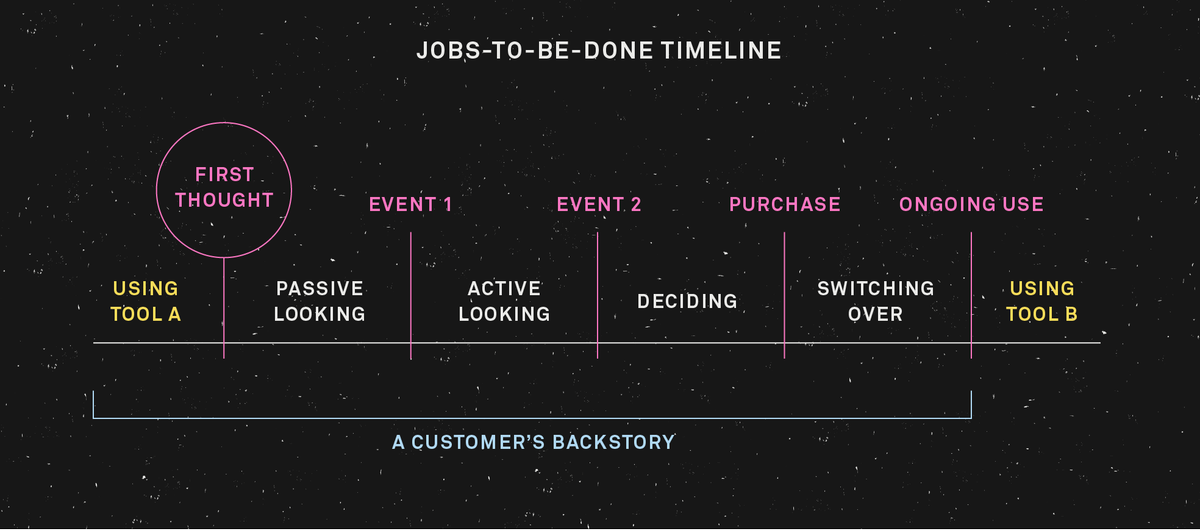 JOBS-TO-BE-DONE TIMELINE

FIRST THOUGHT

EVENT 1

EVENT 2

PURCHASE

ONGOING USE

USING TOOL A

PASSIVE LOOKING

ACTIVE LOOKING

DECIDING

SWITCHING OVER

USING TOOL B

A CUSTOMER'S BACKSTORY